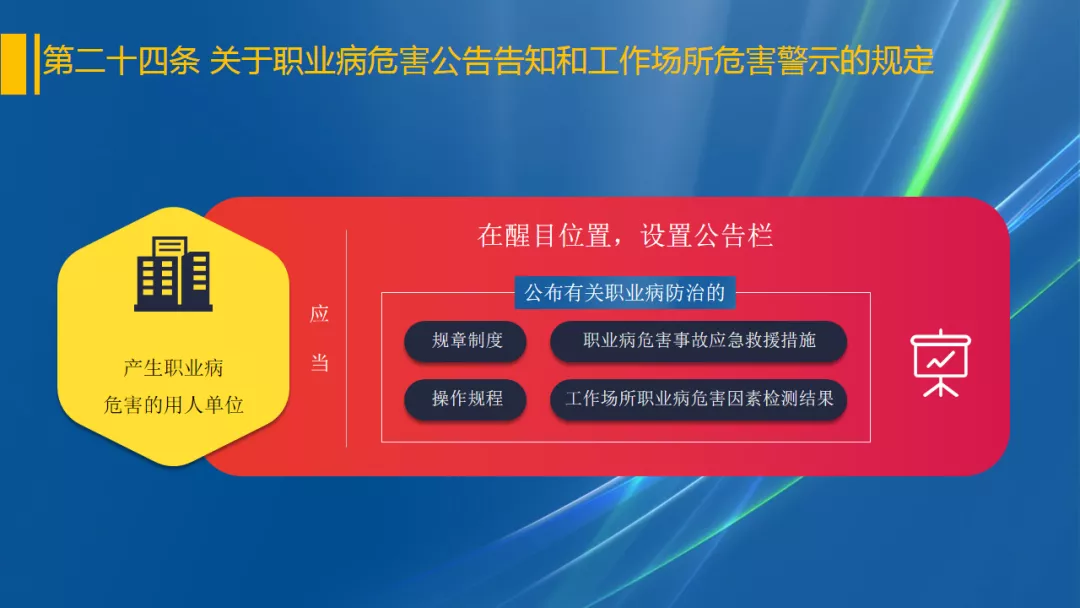 第二十四条 关于职业病危害公告告知和工作场所危害警示的规定

产生职业病危害的用人单位

应当

在醒目位置，设置公告栏

公布有关职业病防治的

规章制度

职业病危害事故应急救援措施

操作规程

工作场所职业病危害因素检测结果